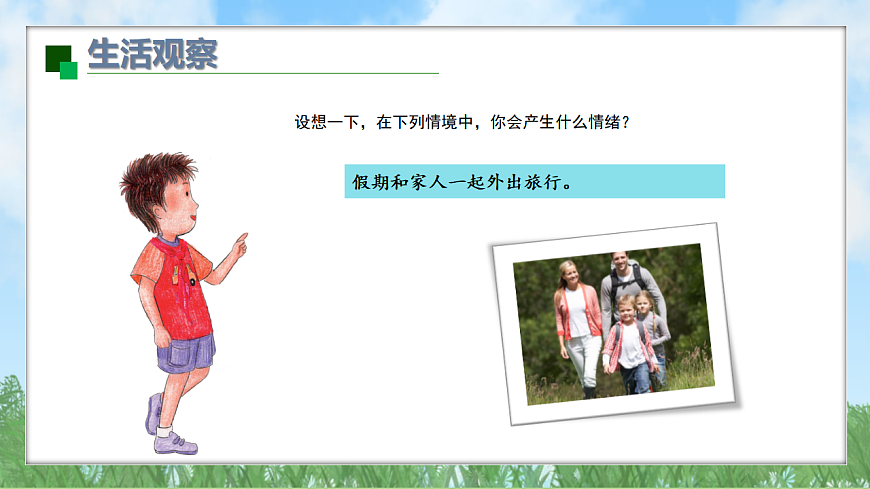 生活观察

设想一下，在下列情境中，你会产生什么情绪？

假期和家人一起外出旅行。